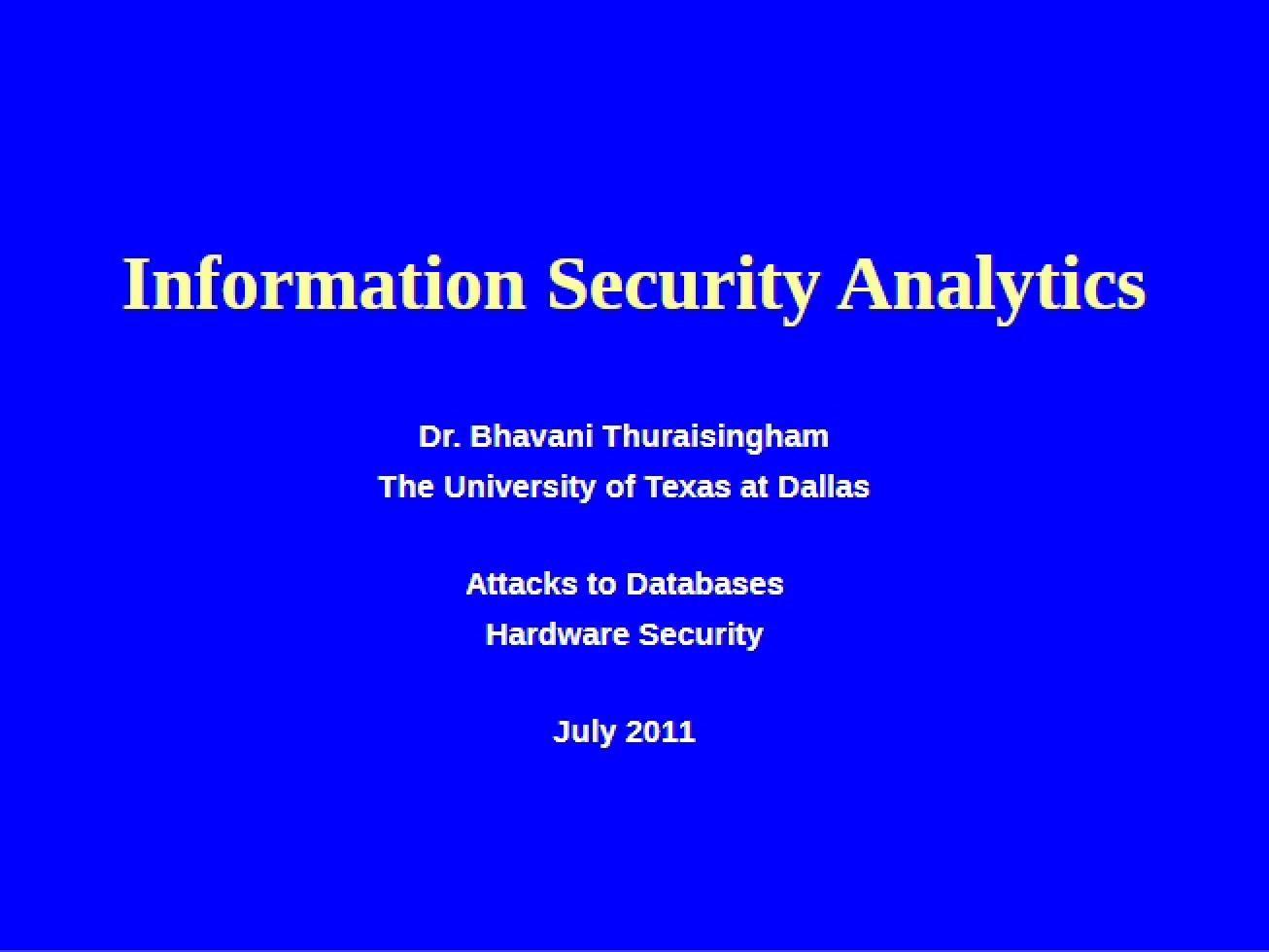 Information Security Analytics

Dr. Bhavani Thuraisingham
The University of Texas at Dallas

Attacks to Databases
Hardware Security

July 2011